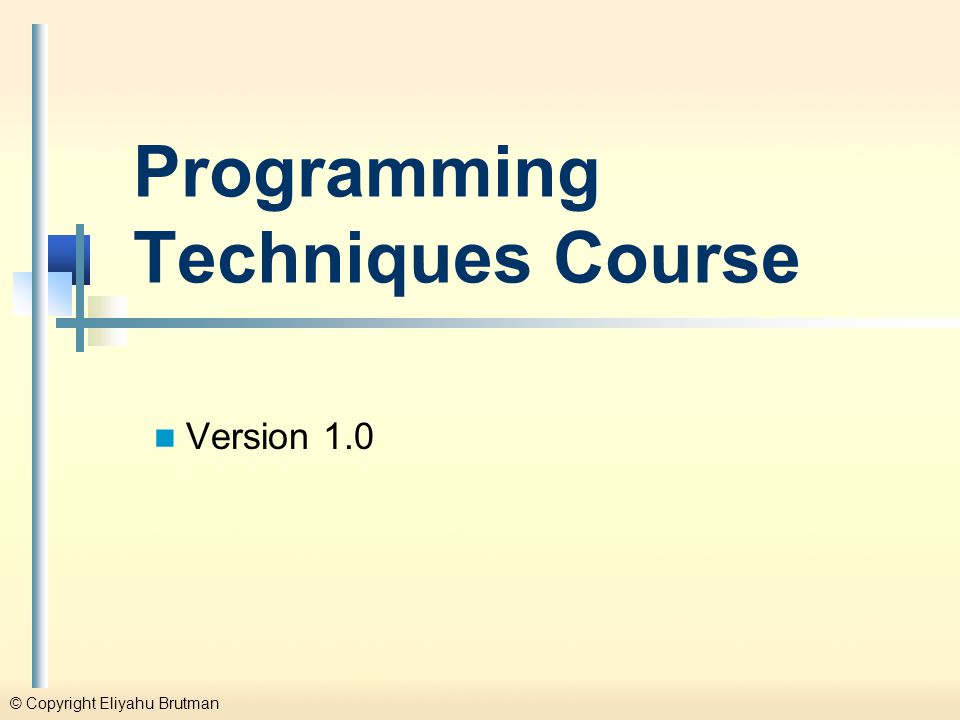 Programming Techniques Course

Version 1.0

© Copyright Eliyahu Brutman